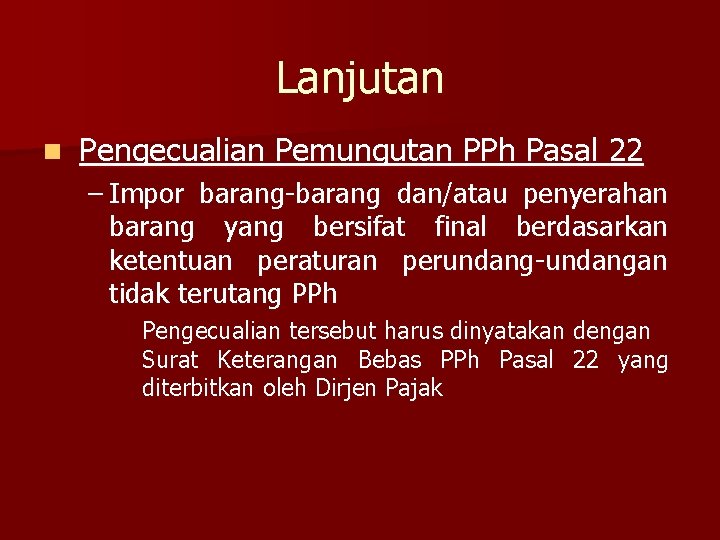 Lanjutan

Pengecualian Pemungutan PPh Pasal 22

– Impor barang-barang dan/atau penyerahan barang yang bersifat final berdasarkan ketentuan peraturan perundang-undangan tidak terutang PPh

Pengecualian tersebut harus dinyatakan dengan Surat Keterangan Bebas PPh Pasal 22 yang diterbitkan oleh Dirjen Pajak